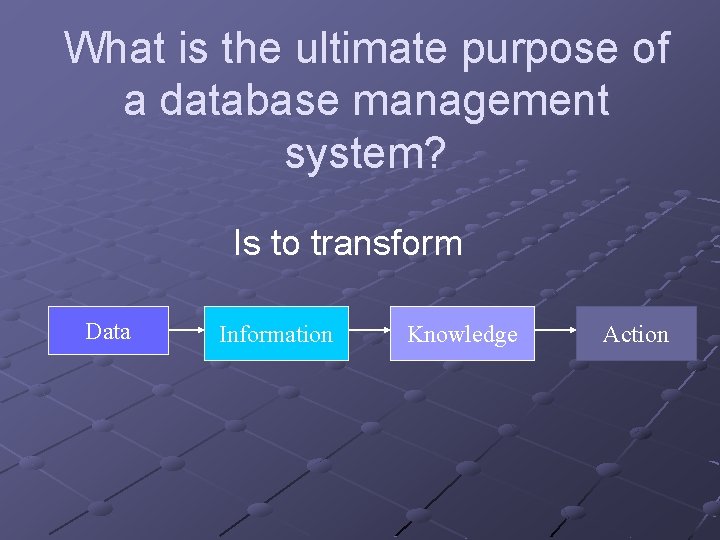 What is the ultimate purpose of a database management system?

Is to transform

Data

Information

Knowledge

Action